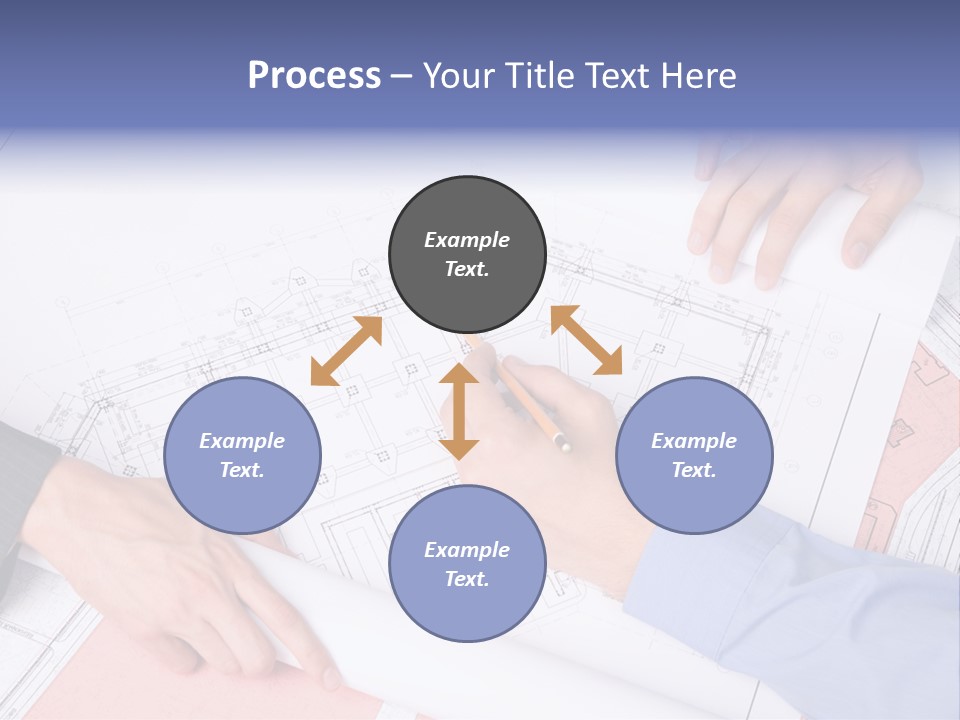 Process – Your Title Text Here

Example Text.

Example Text.

Example Text.

Example Text.